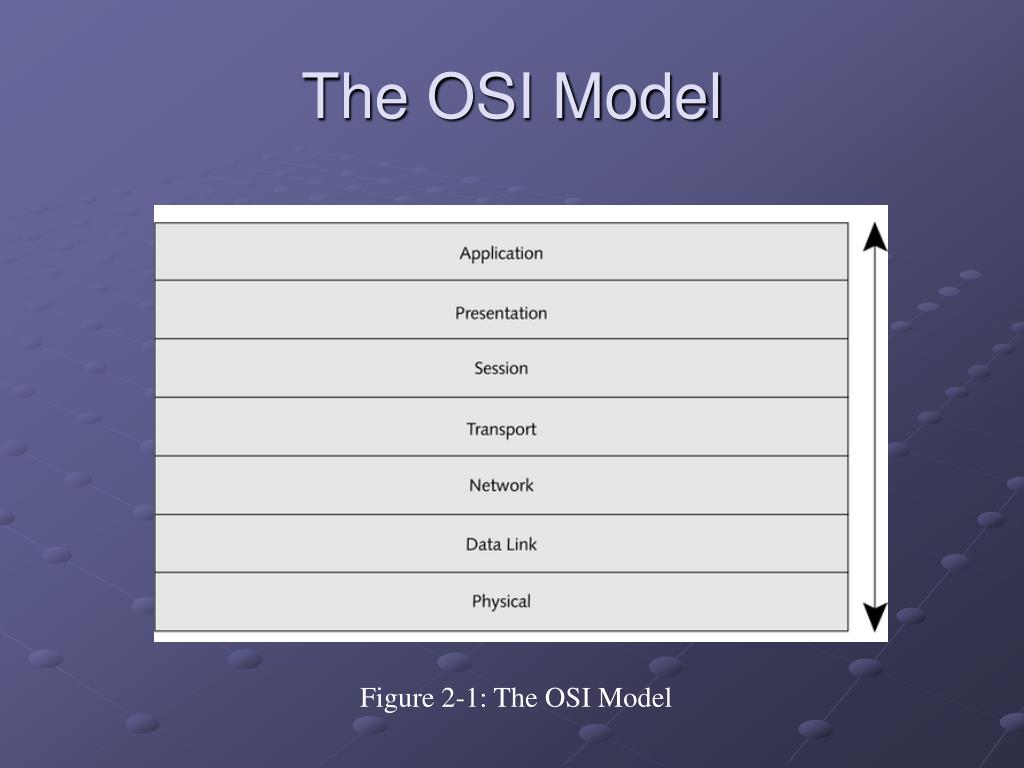 The OSI Model

Application

Presentation

Session

Transport

Network

Data Link

Physical

Figure 2-1: The OSI Model